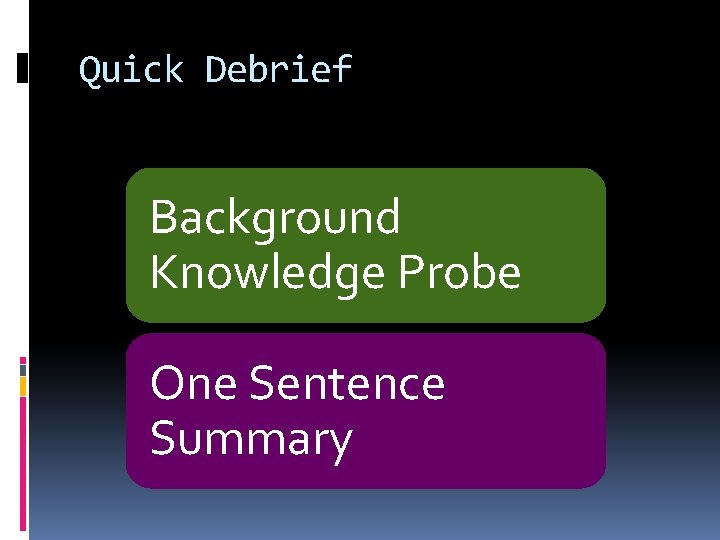 Quick Debrief

Background Knowledge Probe

One Sentence Summary